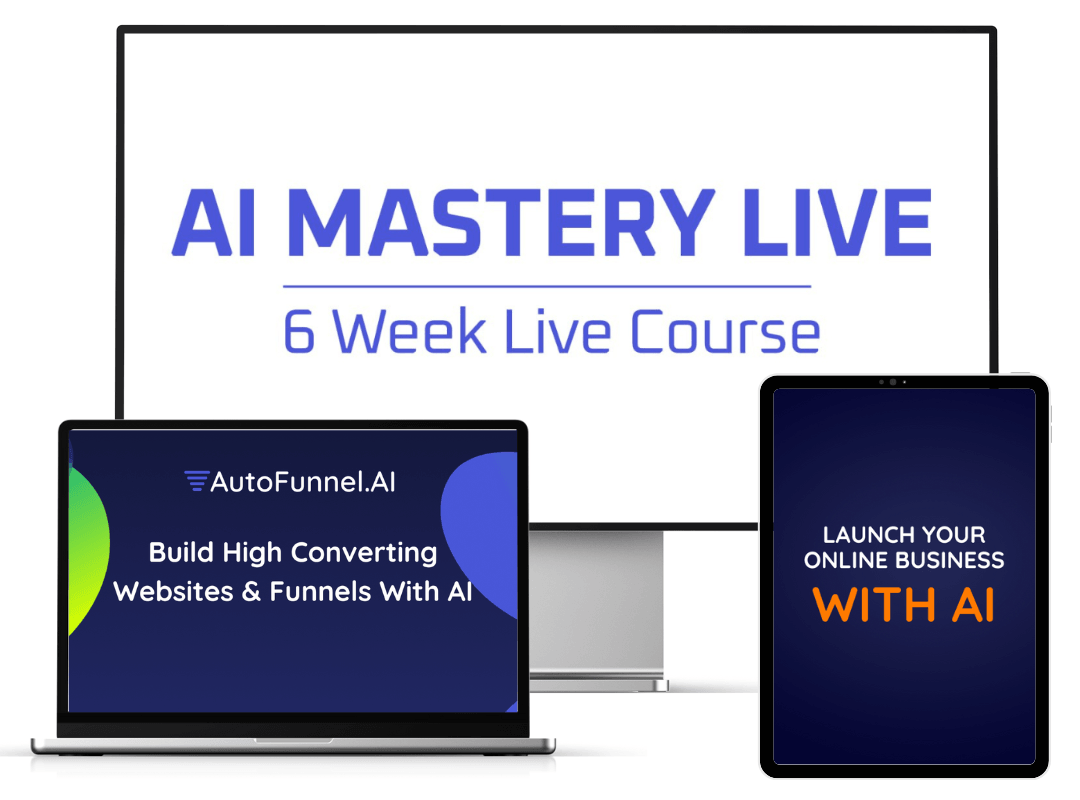 AI MASTERY LIVE

6 Week Live Course

AutoFunnel.AI

Build High Converting Websites & Funnels With AI

LAUNCH YOUR ONLINE BUSINESS WITH AI